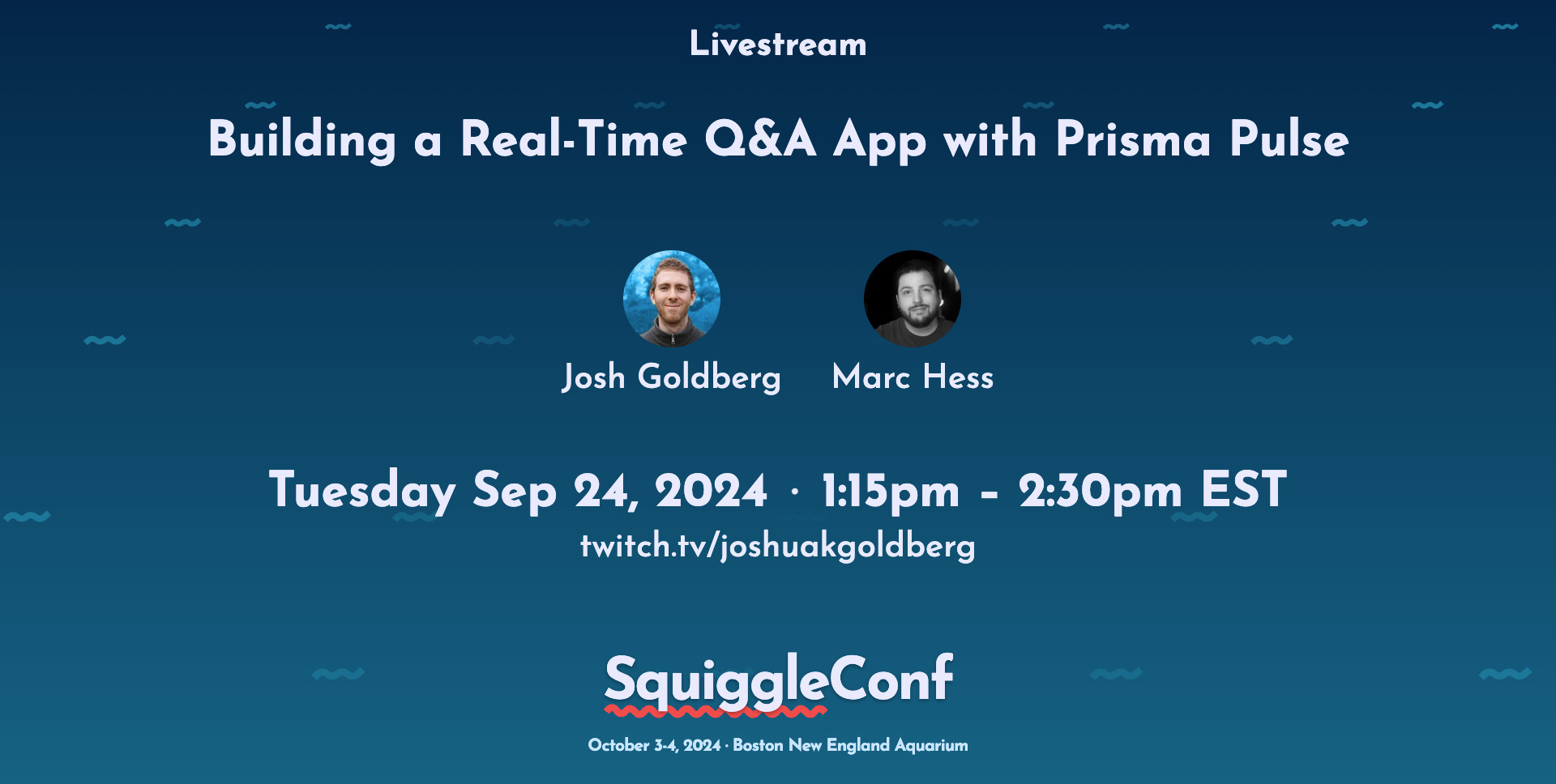 Livestream

Building a Real-Time Q&A App with Prisma Pulse

Josh Goldberg Marc Hess

Tuesday Sep 24, 2024 · 1:15pm - 2:30pm EST

twitch.tv/joshuakgoldberg

SquiggleConf

October 3-4, 2024 · Boston New England Aquarium